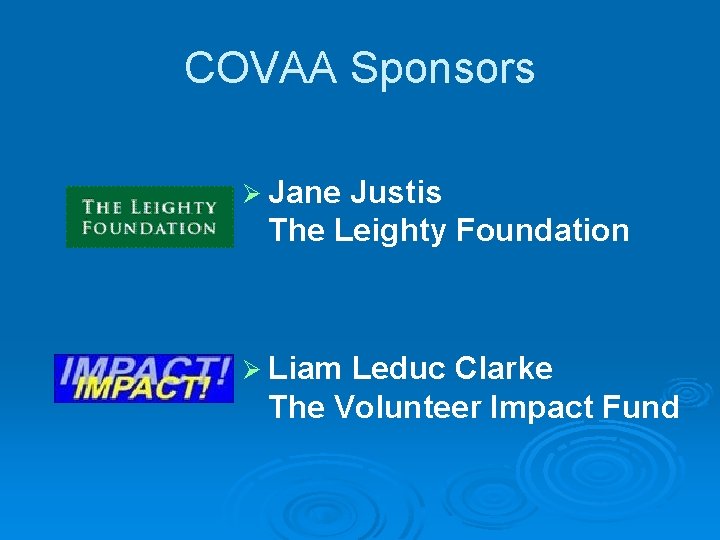 COVAA Sponsors

THE LEIGHTY FOUNDATION

➢ Jane Justis
The Leighty Foundation

IMPACT! IMPACT!

➢ Liam Leduc Clarke
The Volunteer Impact Fund